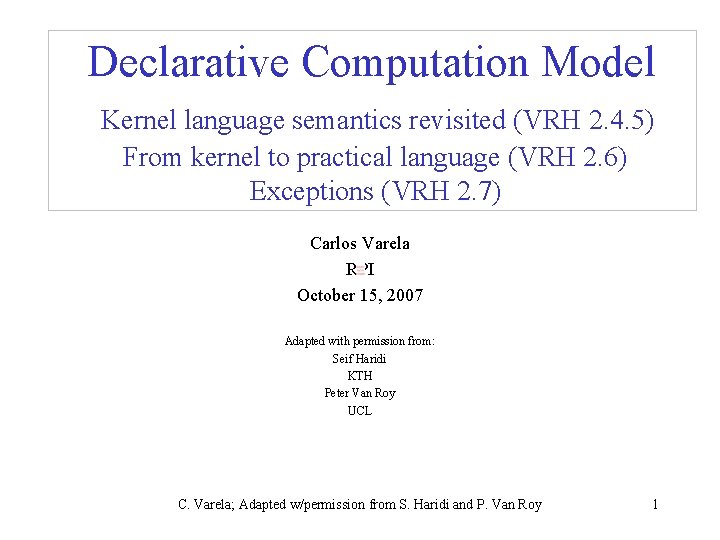 Declarative Computation Model

Kernel language semantics revisited (VRH 2.4.5)
From kernel to practical language (VRH 2.6)
Exceptions (VRH 2.7)

Carlos Varela
RPI
October 15, 2007

Adapted with permission from:
Seif Haridi
KTH
Peter Van Roy
UCL

C. Varela; Adapted w/permission from S. Haridi and P. Van Roy

1